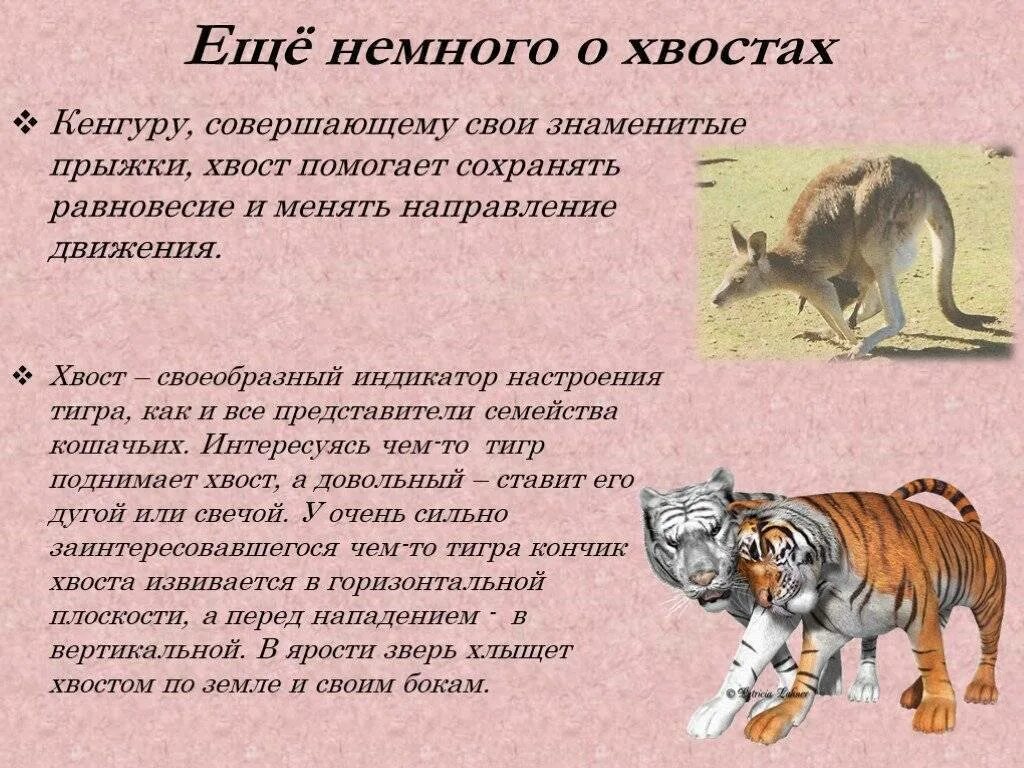 Ещё немного о хвостах

❖ Кенгуру, совершающему свои знаменитые прыжки, хвост помогает сохранять равновесие и менять направление движения.

❖ Хвост – своеобразный индикатор настроения тигра, как и все представители семейства кошачьих. Интересуясь чем-то тигр поднимает хвост, а довольный – ставит его дугой или свечой. У очень сильно заинтересовавшегося чем-то тигра кончик хвоста извивается в горизонтальной плоскости, а перед нападением - в вертикальной. В ярости зверь хлыщет хвостом по земле и своим бокам.

© Patricia Lahner